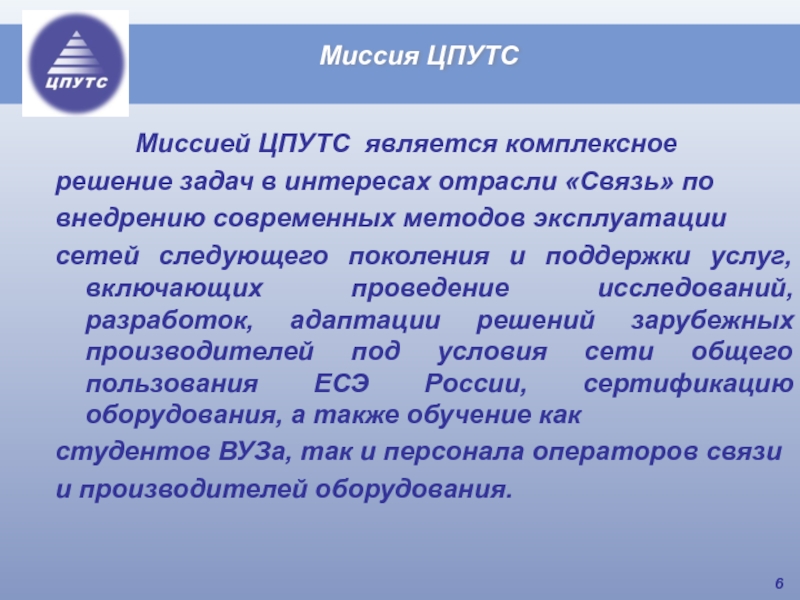 ЦПУТС

Миссия ЦПУТС

Миссией ЦПУТС является комплексное решение задач в интересах отрасли «Связь» по внедрению современных методов эксплуатации сетей следующего поколения и поддержки услуг, включающих проведение исследований, разработок, адаптации решений зарубежных производителей под условия сети общего пользования ЕСЭ России, сертификацию оборудования, а также обучение как студентов ВУЗа, так и персонала операторов связи и производителей оборудования.

6